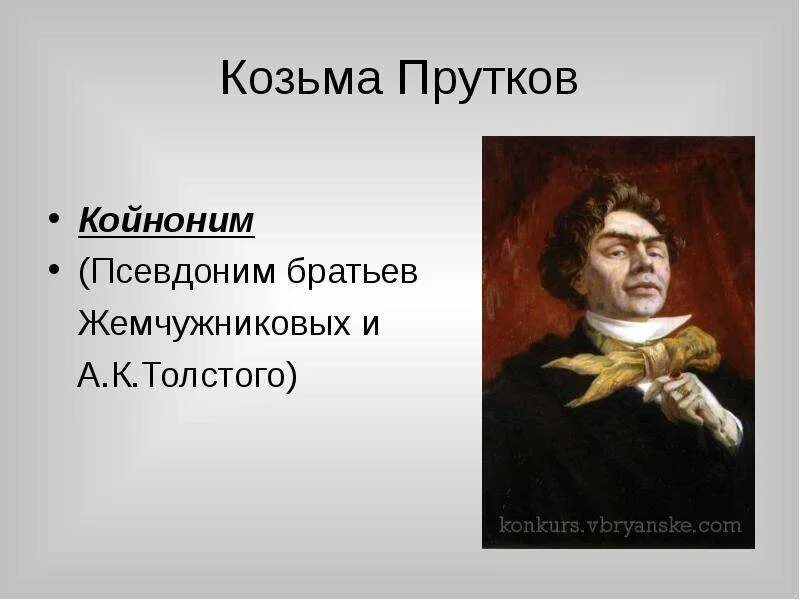 Козьма Прутков

• Койноним
• (Псевдоним братьев Жемчужниковых и А.К.Толстого)

konkurs.vbryanske.com